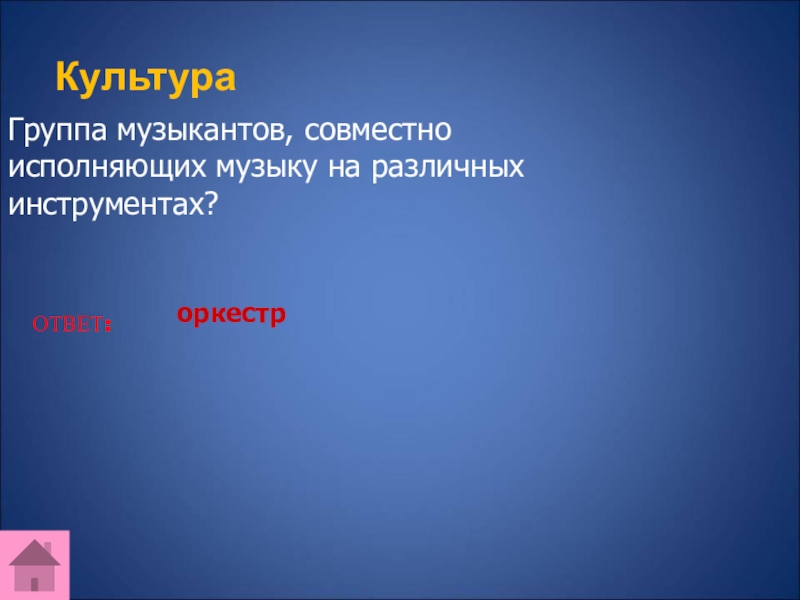 Культура

Группа музыкантов, совместно исполняющих музыку на различных инструментах?

ОТВЕТ: оркестр